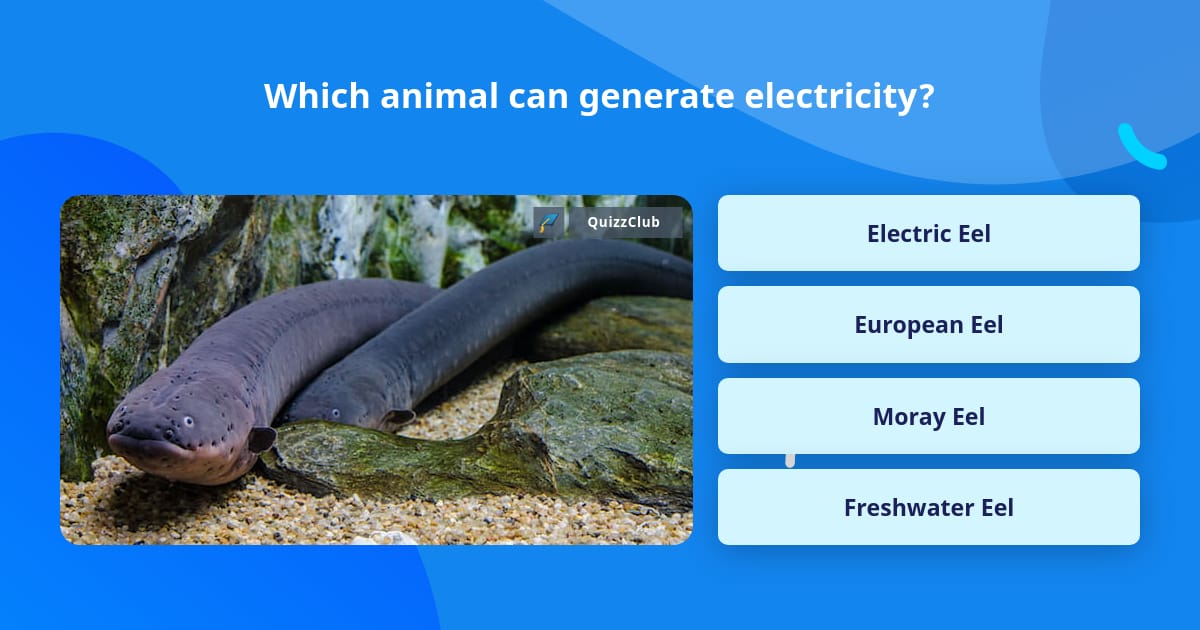 Which animal can generate electricity?

QuizzClub

Electric Eel

European Eel

Moray Eel

Freshwater Eel